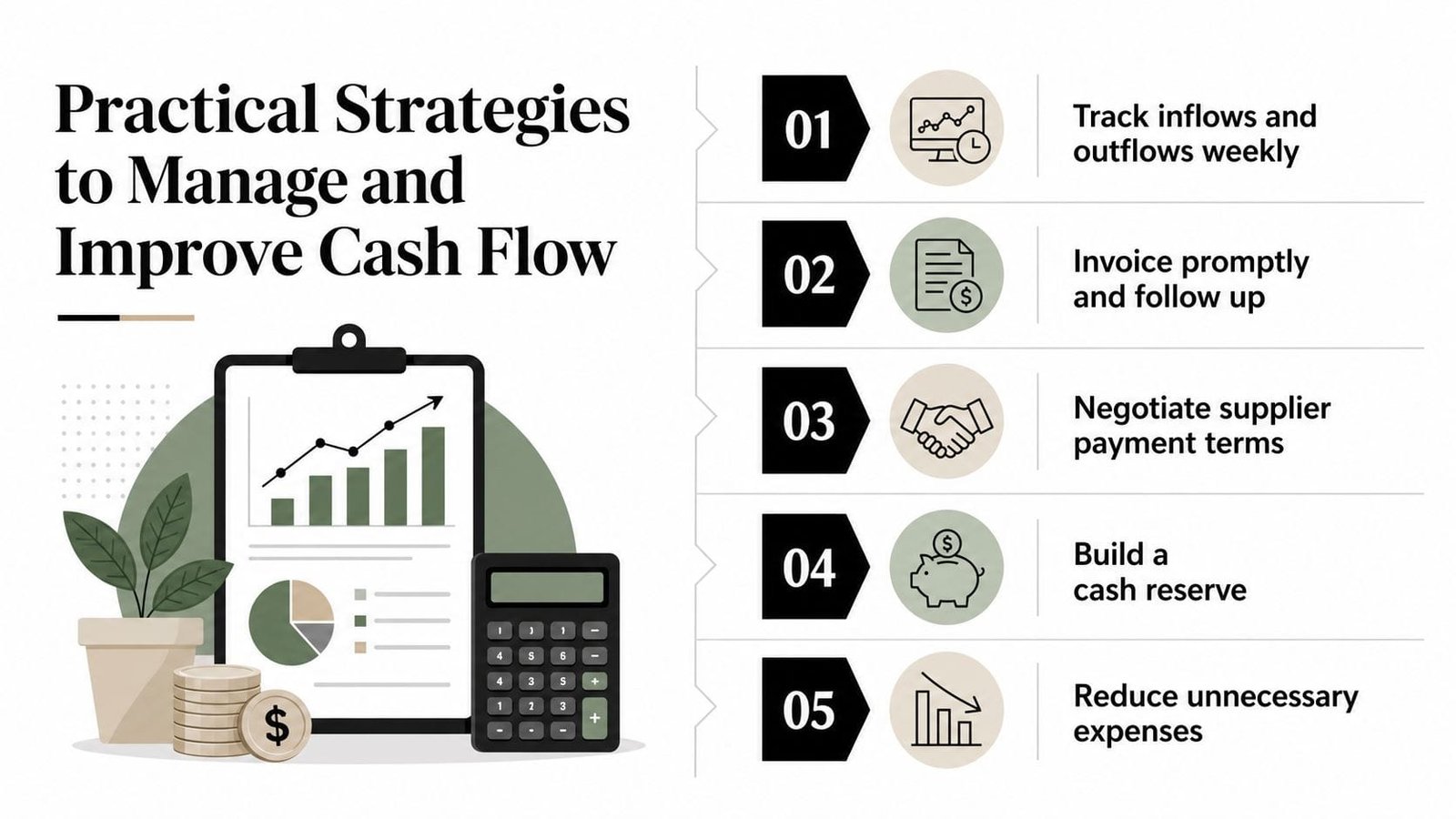 Practical Strategies to Manage and Improve Cash Flow

01 Track inflows and outflows weekly

02 Invoice promptly and follow up

03 Negotiate supplier payment terms

04 Build a cash reserve

05 Reduce unnecessary expenses